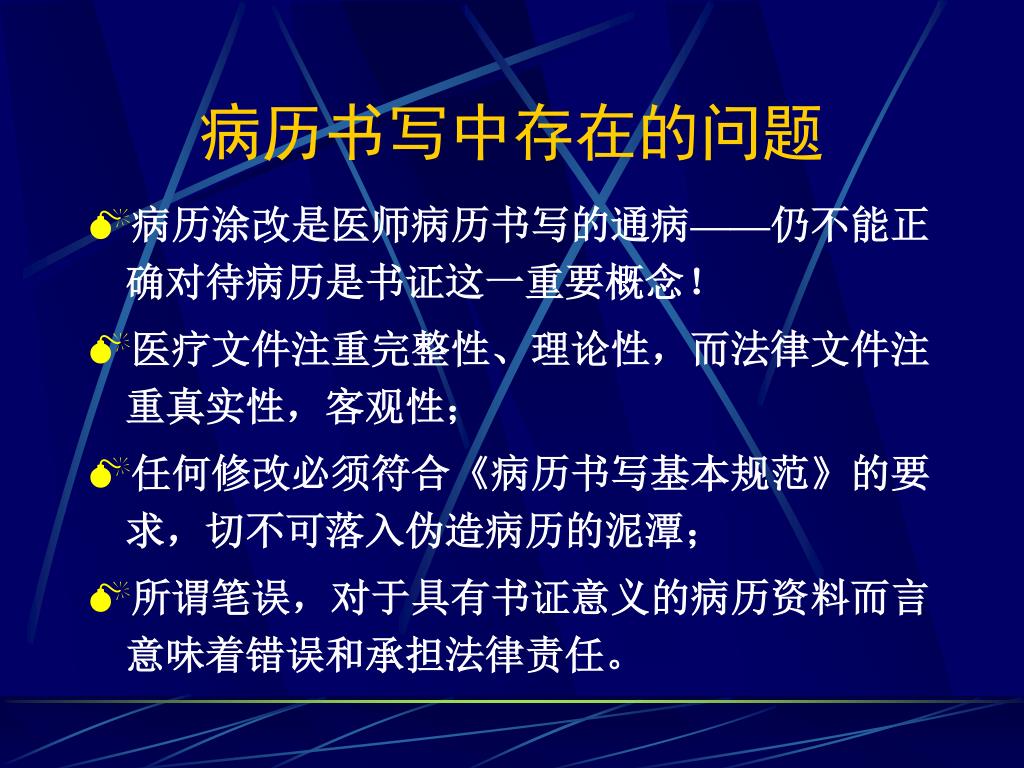 病历书写中存在的问题

病历涂改是医师病历书写的通病——仍不能正确对待病历是书证这一重要概念！

医疗文件注重完整性、理论性，而法律文件注重真实性，客观性；

任何修改必须符合《病历书写基本规范》的要求，切不可落入伪造病历的泥潭；

所谓笔误，对于具有书证意义的病历资料而言意味着错误和承担法律责任。